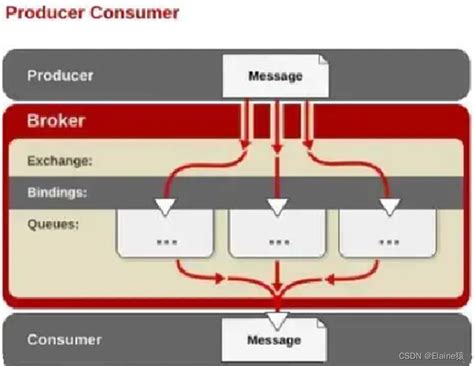 Producer Consumer

Producer

Message

Broker

Exchange:

Bindings:

Queues:

...

...

...

Consumer

Message

CSDN @Elaine猿